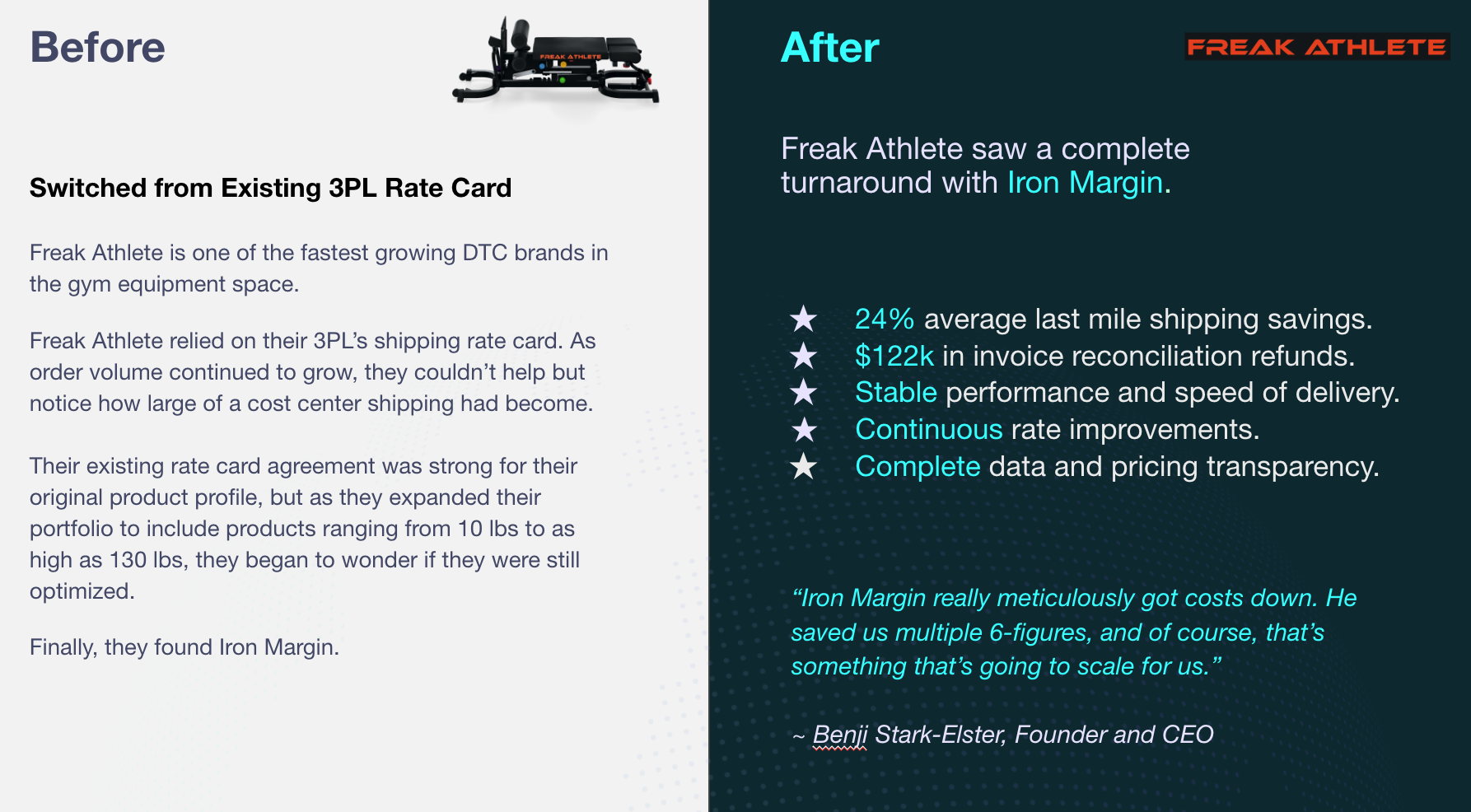 Before

FREAK ATHLETE

Switched from Existing 3PL Rate Card

Freak Athlete is one of the fastest growing DTC brands in the gym equipment space.

Freak Athlete relied on their 3PL's shipping rate card. As order volume continued to grow, they couldn't help but notice how large of a cost center shipping had become.

Their existing rate card agreement was strong for their original product profile, but as they expanded their portfolio to include products ranging from 10 lbs to as high as 130 lbs, they began to wonder if they were still optimized.

Finally, they found Iron Margin.

After

FREAK ATHLETE

Freak Athlete saw a complete turnaround with Iron Margin.

★ 24% average last mile shipping savings.
★ $122k in invoice reconciliation refunds.
★ Stable performance and speed of delivery.
★ Continuous rate improvements.
★ Complete data and pricing transparency.

"Iron Margin really meticulously got costs down. He saved us multiple 6-figures, and of course, that's something that's going to scale for us."

~ Benji Stark-Elster, Founder and CEO